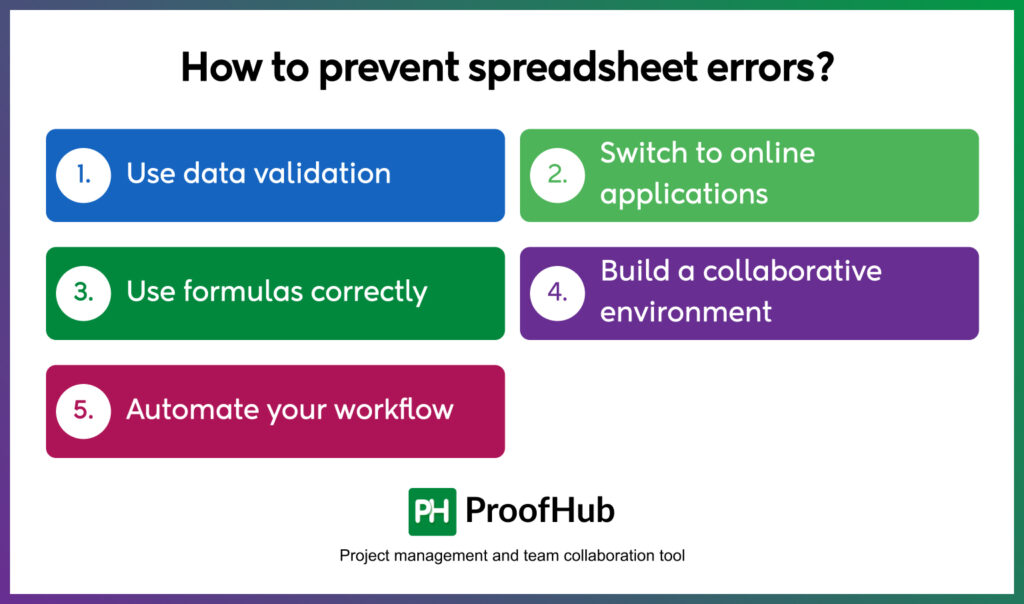 How to prevent spreadsheet errors?

1. Use data validation

2. Switch to online applications

3. Use formulas correctly

4. Build a collaborative environment

5. Automate your workflow

PH ProofHub

Project management and team collaboration tool